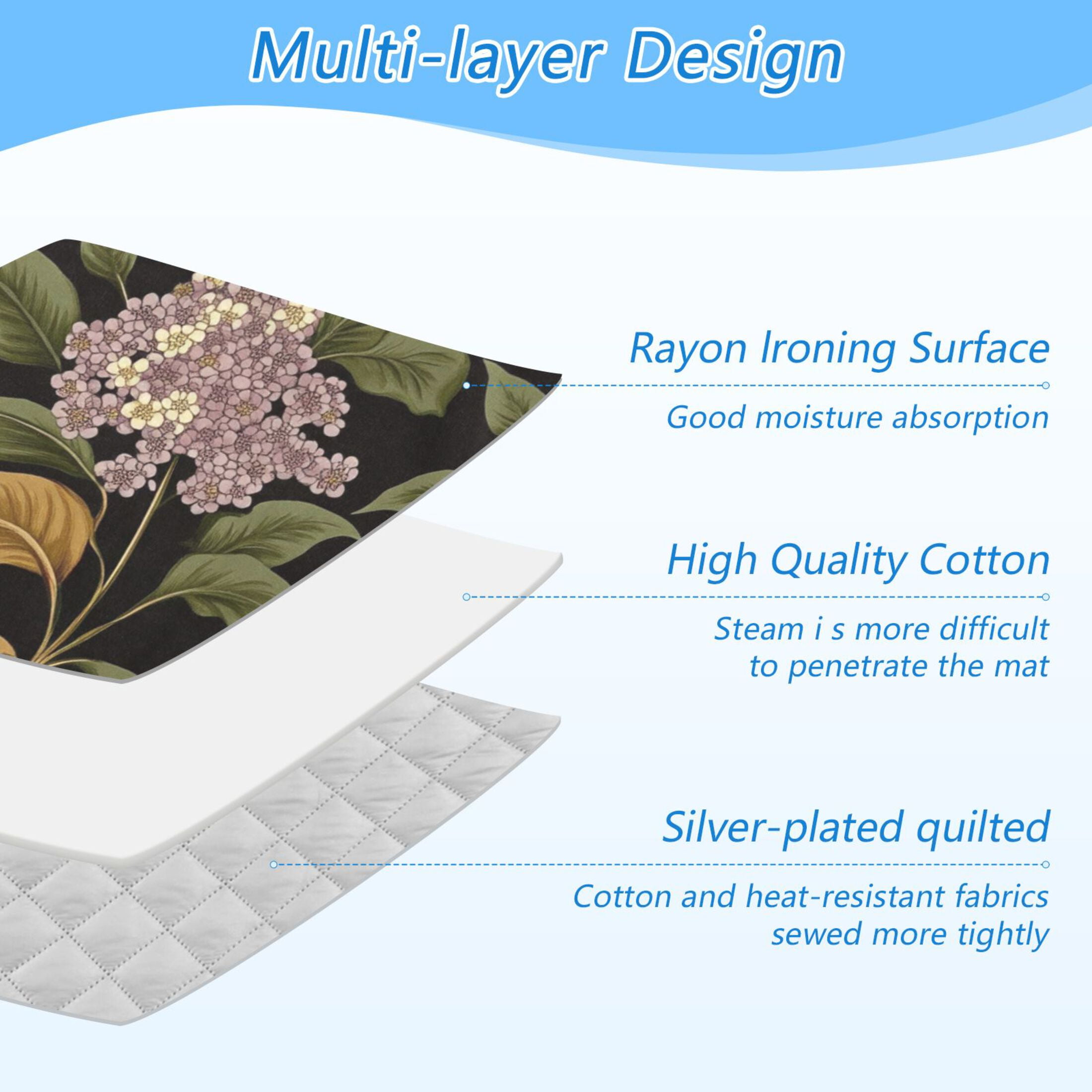 Multi-layer Design

Rayon Ironing Surface

Good moisture absorption

High Quality Cotton

Steam i s more difficult to penetrate the mat

Silver-plated quilted

Cotton and heat-resistant fabrics sewed more tightly